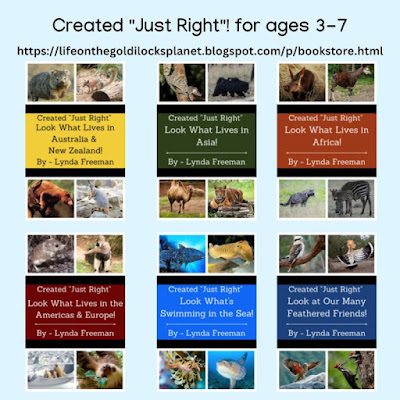 Created "Just Right"! for ages 3-7

https://lifeonthegoldilocksplanet.blogspot.com/p/bookstore.html

Created "Just Right"
Look What Lives in Australia & New Zealand!
By - Lynda Freeman

Created "Just Right"
Look What Lives in Asia!
By - Lynda Freeman

Created "Just Right"
Look What Lives in Africa!
By - Lynda Freeman

Created "Just Right"
Look What Lives in the Americas & Europe!
By - Lynda Freeman

Created "Just Right"
Look What's Swimming in the Sea!
By - Lynda Freeman

Created "Just Right"
Look at Our Many Feathered Friends!
By - Lynda Freeman